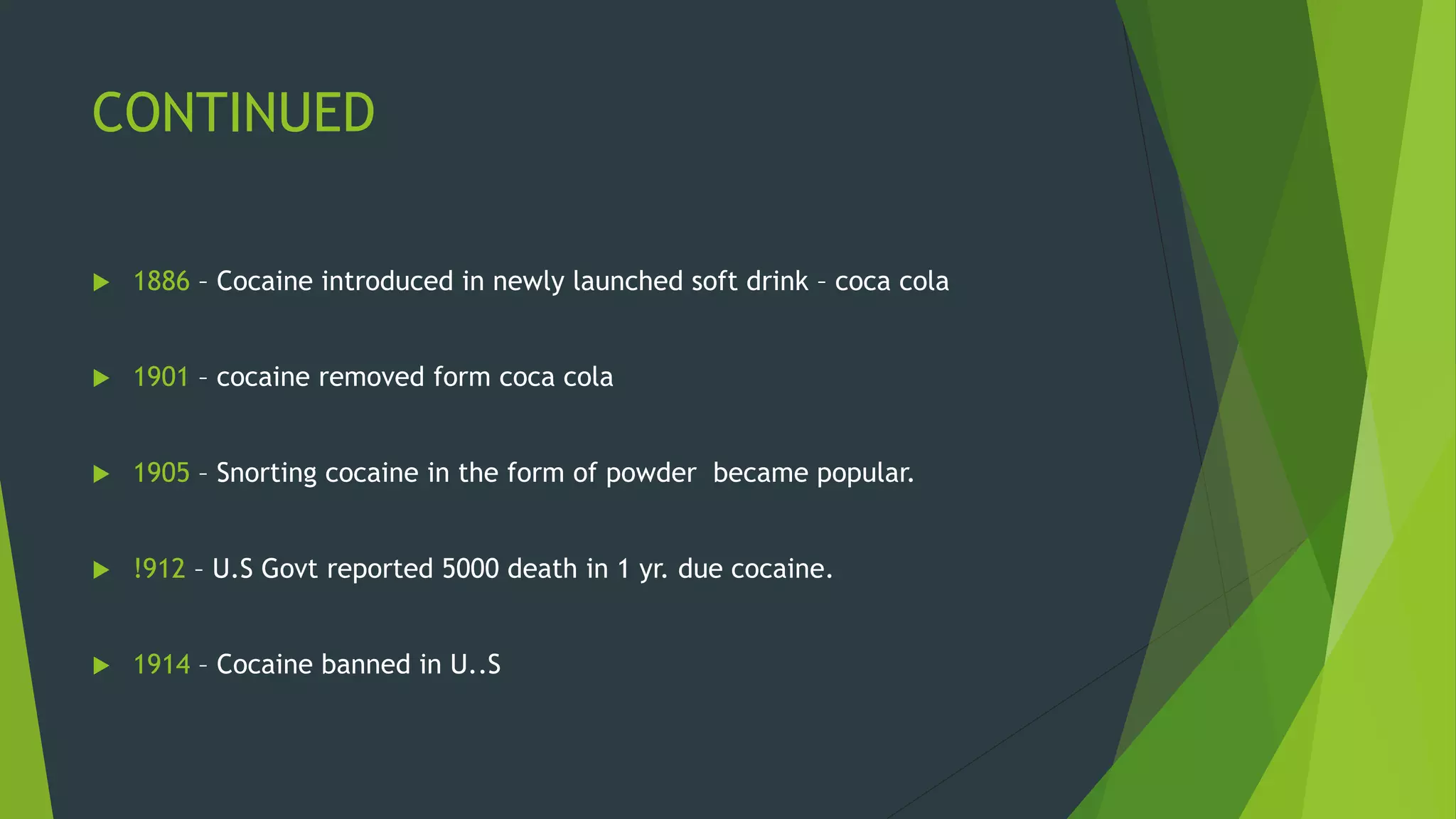 CONTINUED

1886 – Cocaine introduced in newly launched soft drink – coca cola

1901 – cocaine removed form coca cola

1905 – Snorting cocaine in the form of powder  became popular.

!912 – U.S Govt reported 5000 death in 1 yr. due cocaine.

1914 – Cocaine banned in U..S